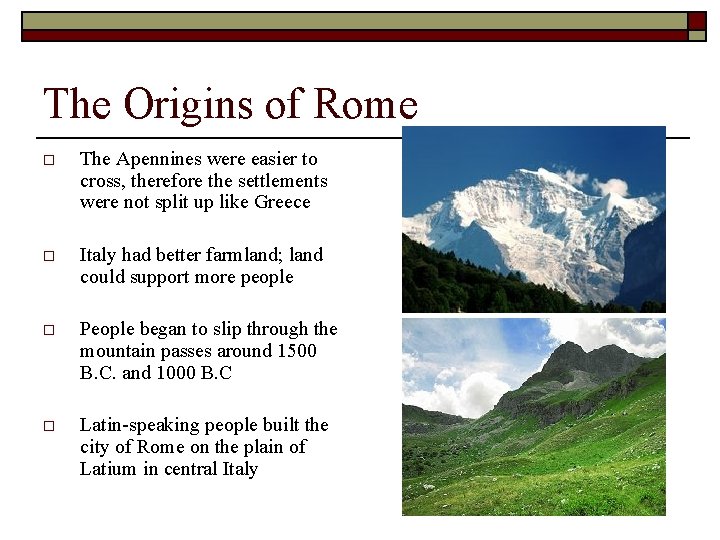 The Origins of Rome

□ The Apennines were easier to cross, therefore the settlements were not split up like Greece

□ Italy had better farmland; land could support more people

□ People began to slip through the mountain passes around 1500 B.C. and 1000 B.C

□ Latin-speaking people built the city of Rome on the plain of Latium in central Italy